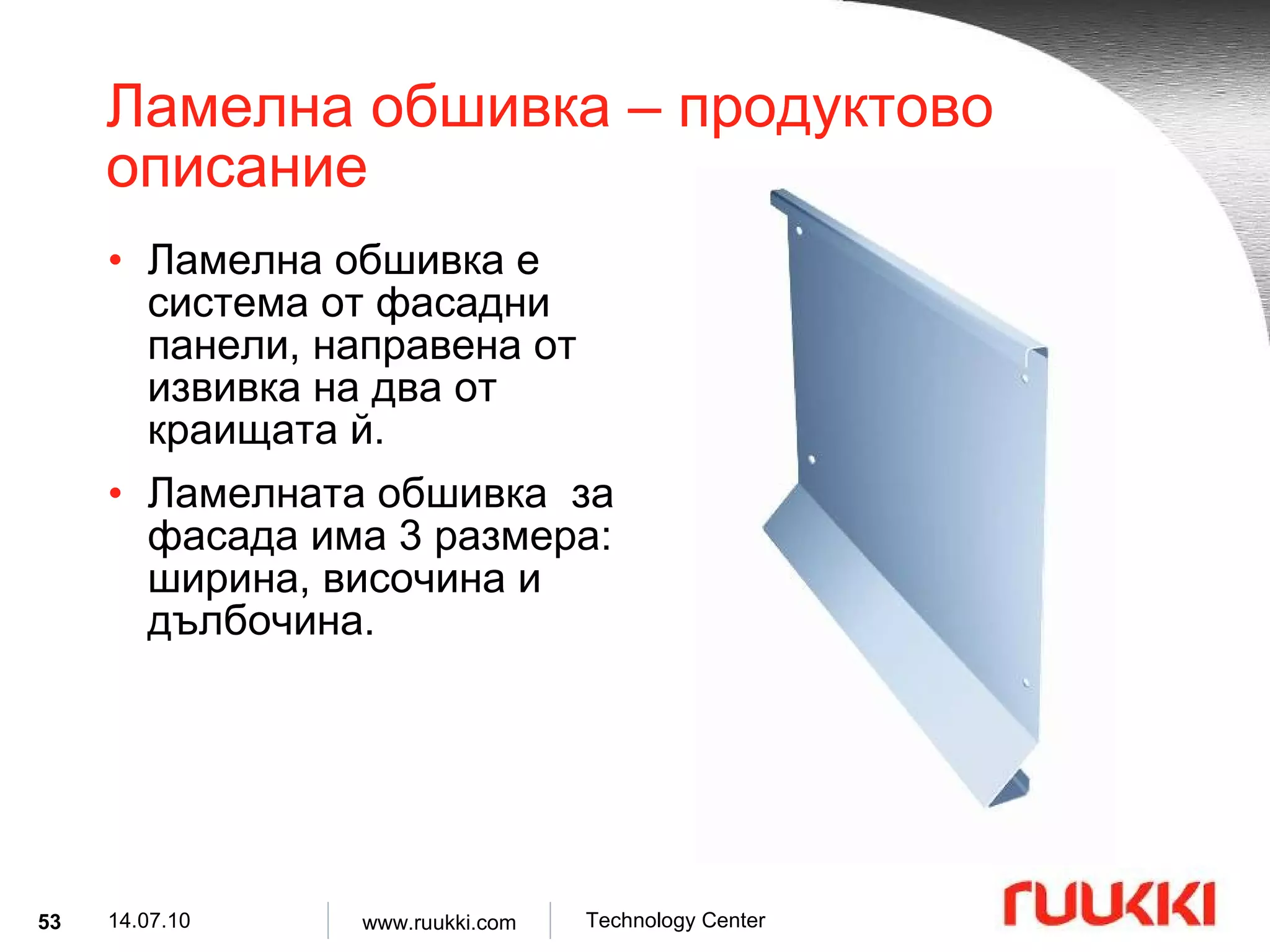 Ламелна обшивка – продуктово описание

• Ламелна обшивка е система от фасадни панели, направена от извивка на два от краищата й.

• Ламелната обшивка  за фасада има 3 размера: ширина, височина и дълбочина.

53 14.07.10 www.ruukki.com Technology Center

ruukki